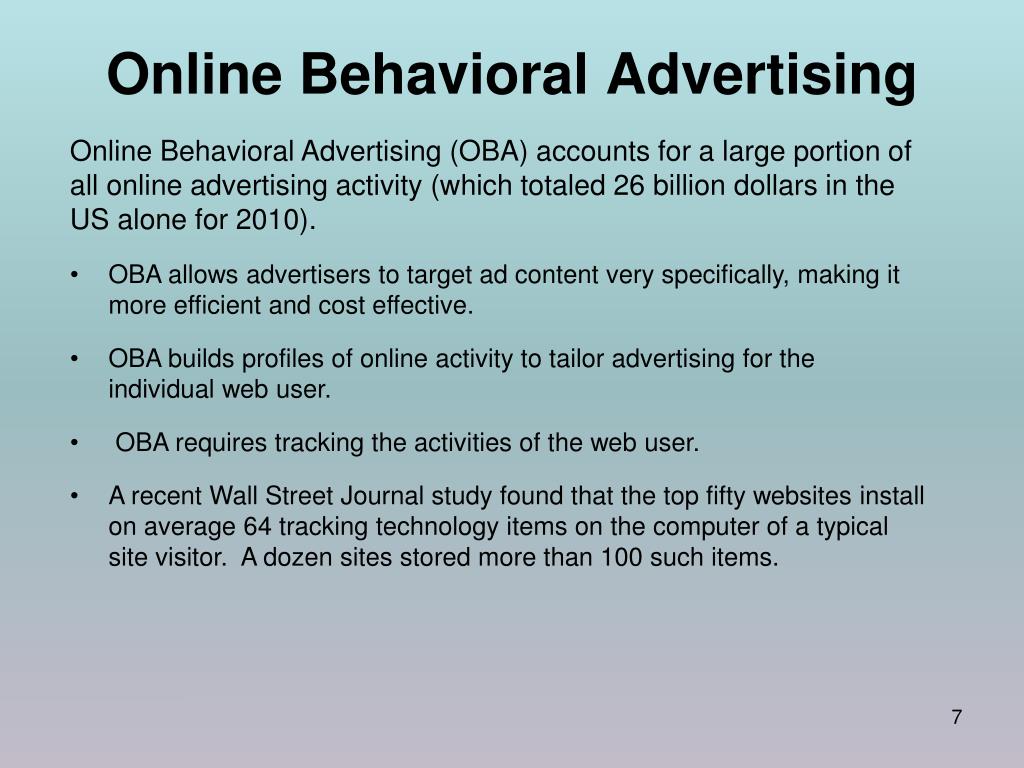 Online Behavioral Advertising

Online Behavioral Advertising (OBA) accounts for a large portion of all online advertising activity (which totaled 26 billion dollars in the US alone for 2010).

• OBA allows advertisers to target ad content very specifically, making it more efficient and cost effective.

• OBA builds profiles of online activity to tailor advertising for the individual web user.

• OBA requires tracking the activities of the web user.

• A recent Wall Street Journal study found that the top fifty websites install on average 64 tracking technology items on the computer of a typical site visitor. A dozen sites stored more than 100 such items.

7